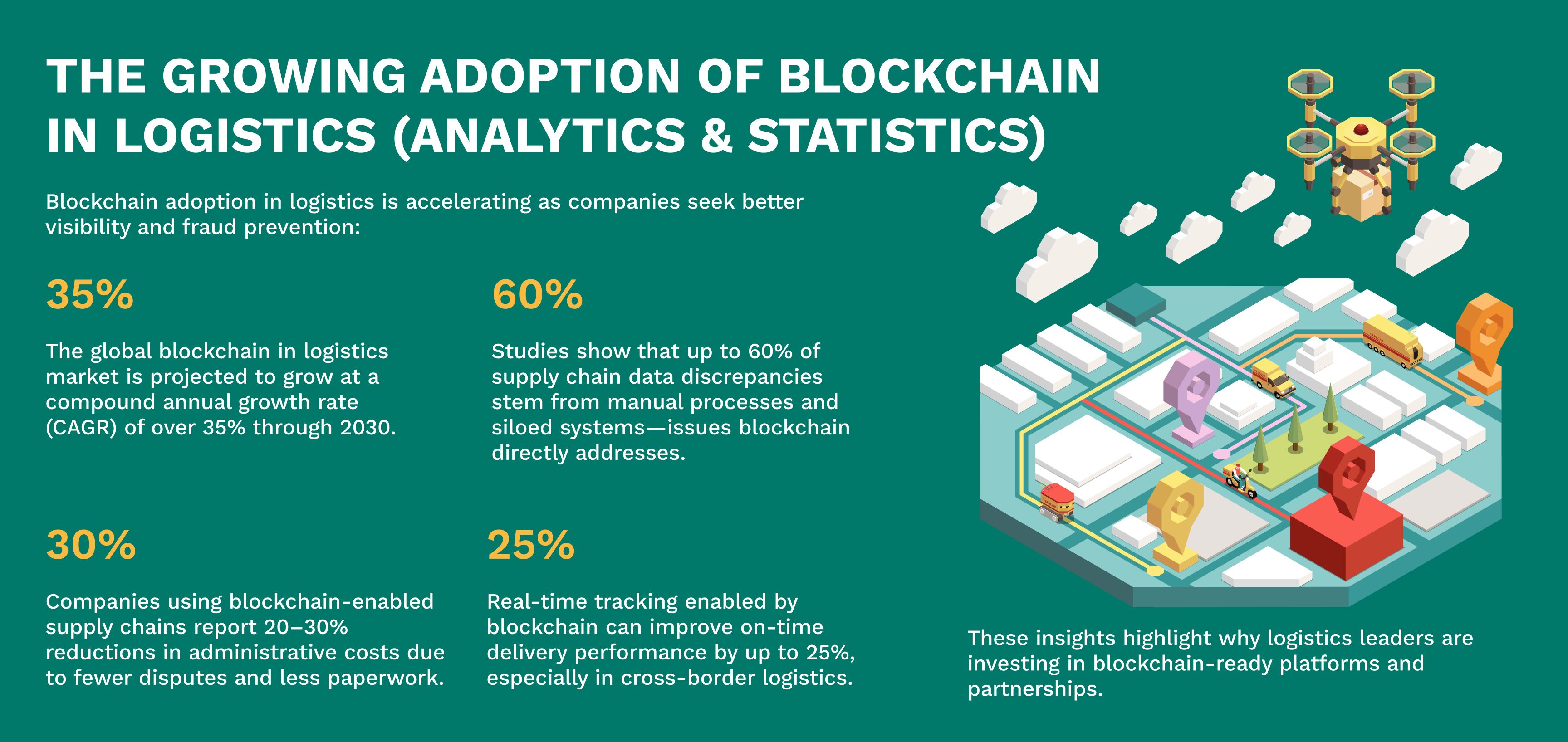 THE GROWING ADOPTION OF BLOCKCHAIN IN LOGISTICS (ANALYTICS & STATISTICS)

Blockchain adoption in logistics is accelerating as companies seek better visibility and fraud prevention:

35%

The global blockchain in logistics market is projected to grow at a compound annual growth rate (CAGR) of over 35% through 2030.

60%

Studies show that up to 60% of supply chain data discrepancies stem from manual processes and siloed systems—issues blockchain directly addresses.

30%

Companies using blockchain-enabled supply chains report 20–30% reductions in administrative costs due to fewer disputes and less paperwork.

25%

Real-time tracking enabled by blockchain can improve on-time delivery performance by up to 25%, especially in cross-border logistics.

These insights highlight why logistics leaders are investing in blockchain-ready platforms and partnerships.